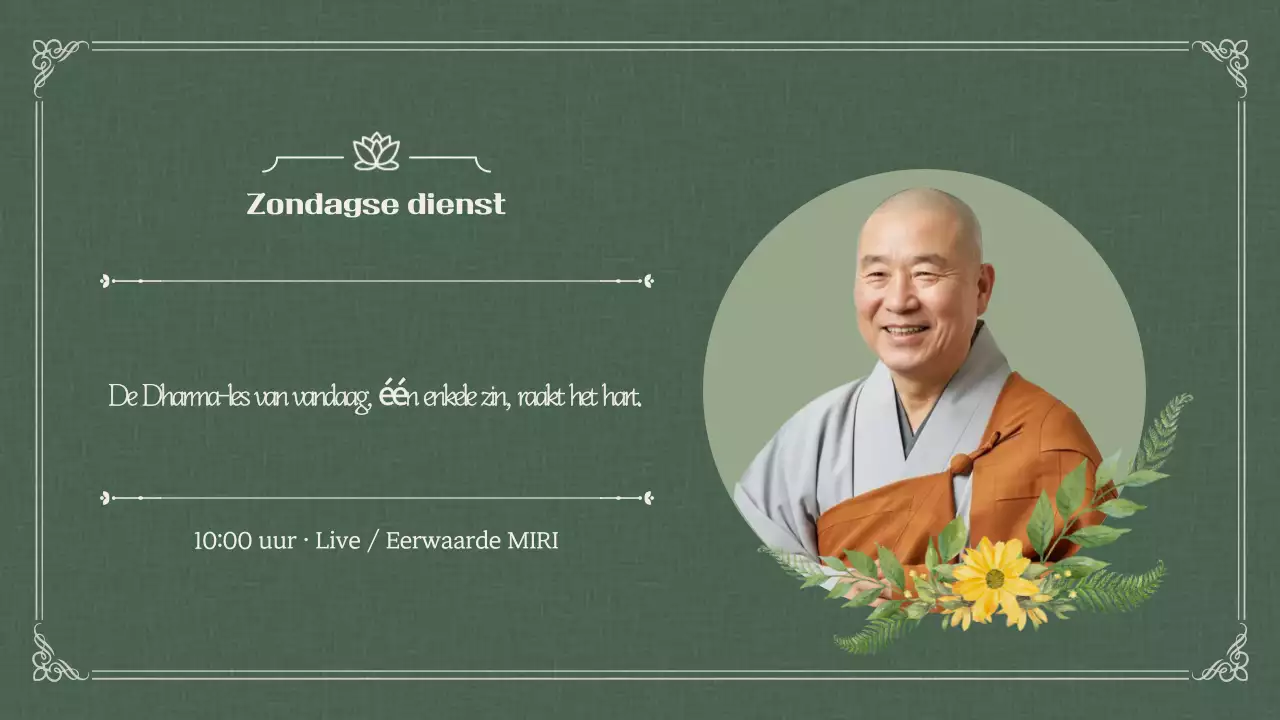 Zondagse dienst

De Dharma-les van vandaag, één enkele zin, raakt het hart.

10:00 uur · Live / Eerwaarde MIRI